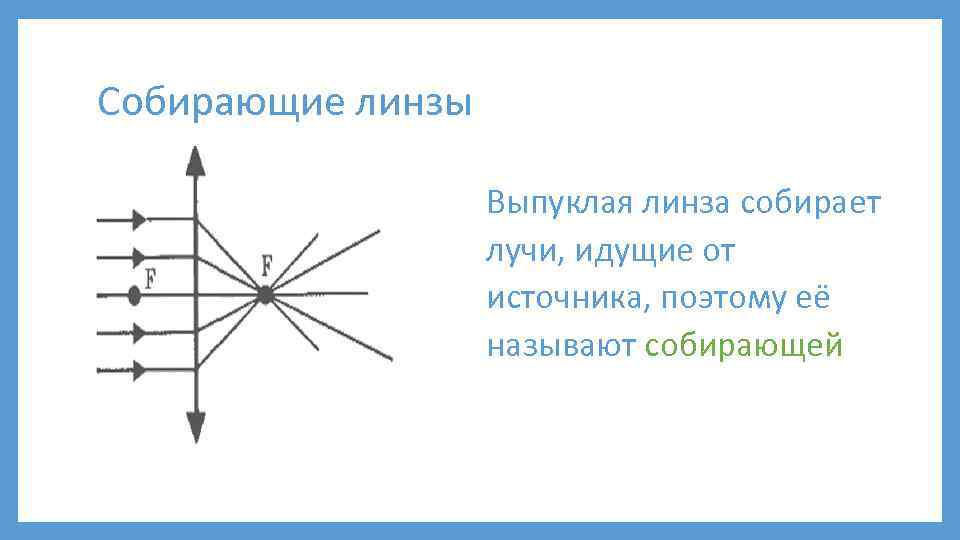 Собирающие линзы

F

F

Выпуклая линза собирает лучи, идущие от источника, поэтому её называют собирающей